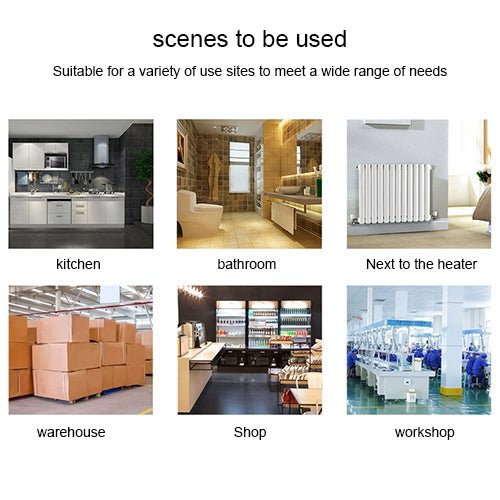 scenes to be used

Suitable for a variety of use sites to meet a wide range of needs

kitchen

bathroom

Next to the heater

warehouse

Shop

workshop